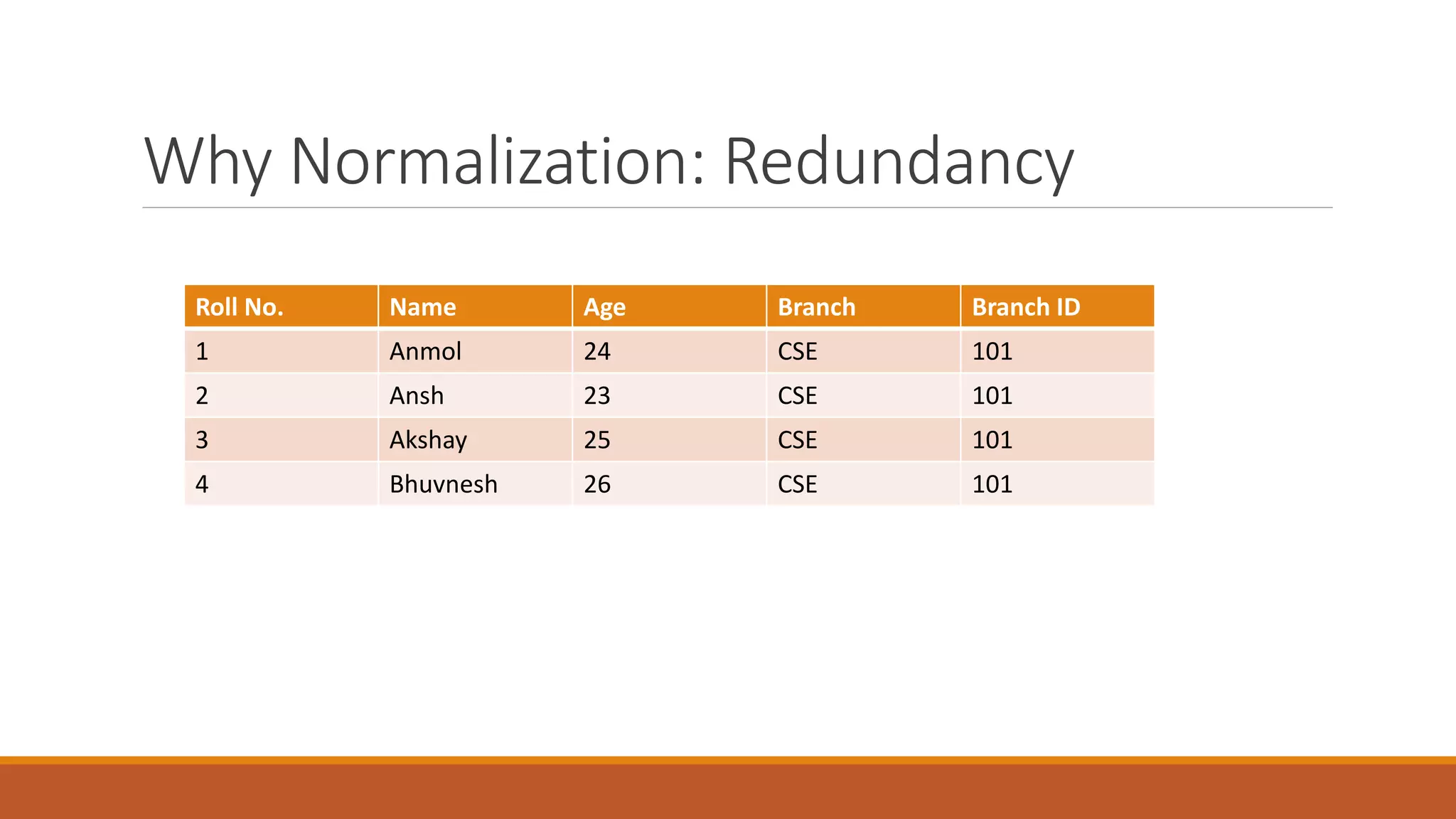 Why Normalization: Redundancy

| Roll No. | Name | Age | Branch | Branch ID |
|---|---|---|---|---|
| 1 | Anmol | 24 | CSE | 101 |
| 2 | Ansh | 23 | CSE | 101 |
| 3 | Akshay | 25 | CSE | 101 |
| 4 | Bhuvnesh | 26 | CSE | 101 |